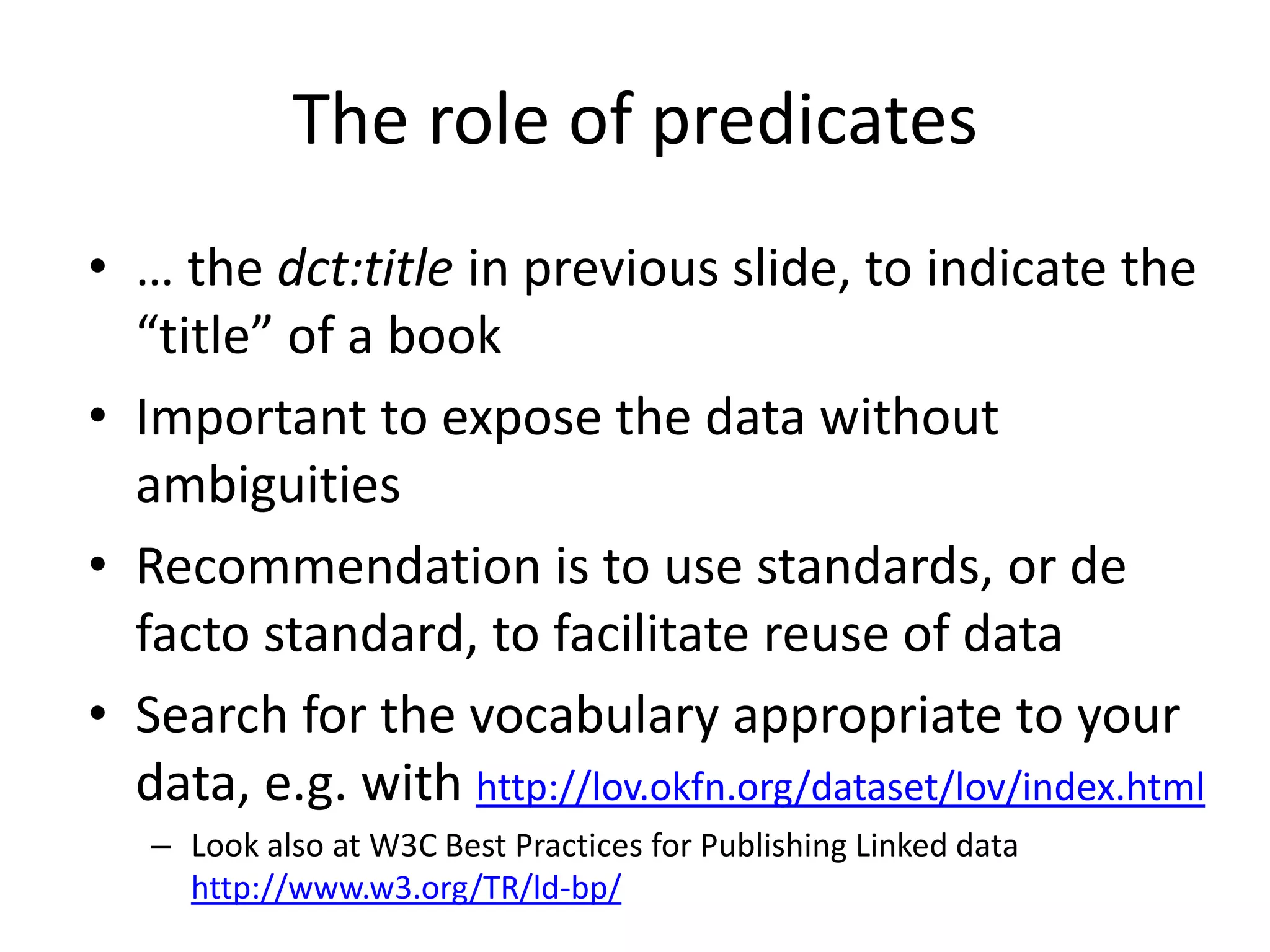 The role of predicates

• … the dct:title in previous slide, to indicate the “title” of a book
• Important to expose the data without ambiguities
• Recommendation is to use standards, or de facto standard, to facilitate reuse of data
• Search for the vocabulary appropriate to your data, e.g. with http://lov.okfn.org/dataset/lov/index.html
  – Look also at W3C Best Practices for Publishing Linked data http://www.w3.org/TR/ld-bp/